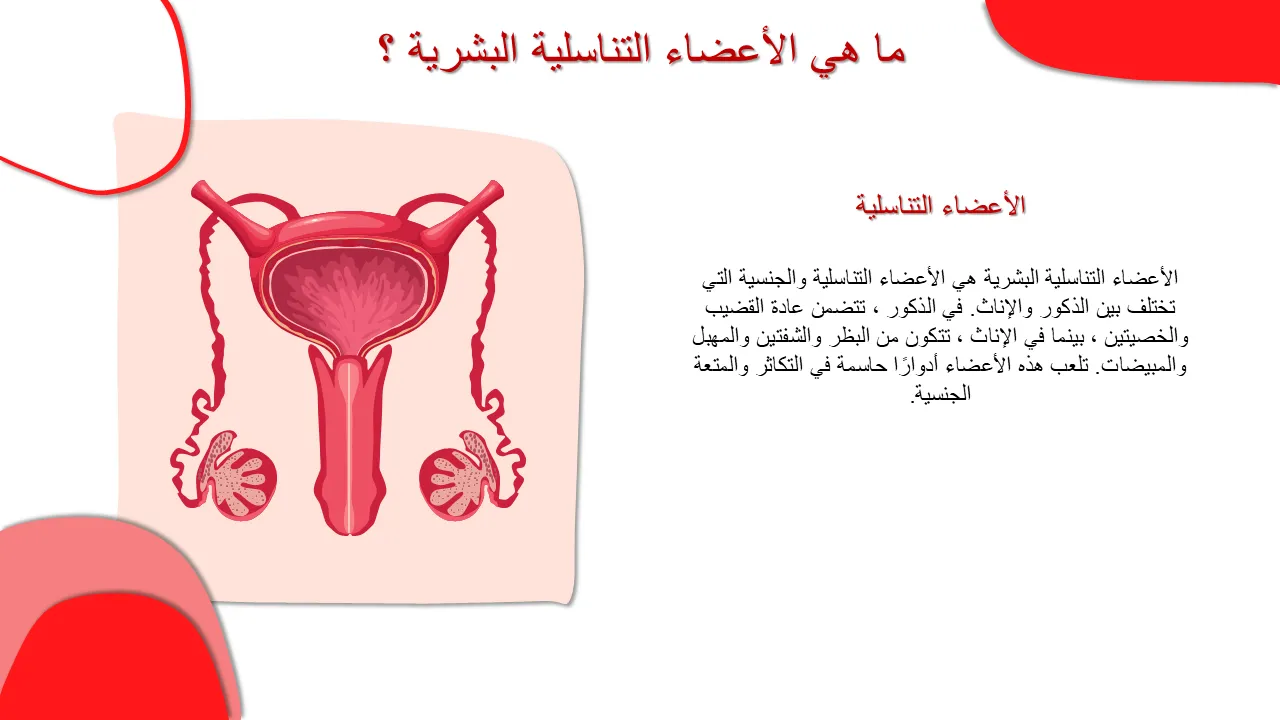 ما هي الأعضاء التناسلية البشرية ؟

الأعضاء التناسلية

الأعضاء التناسلية البشرية هي الأعضاء التناسلية والجنسية التي تختلف بين الذكور والإناث. في الذكور ، تتضمن عادة القضيب والخصيتين ، بينما في الإناث ، تتكون من البظر والشفتين والمهبل والمبيضات. تلعب هذه الأعضاء أدوارًا حاسمة في التكاثر والمتعة الجنسية.